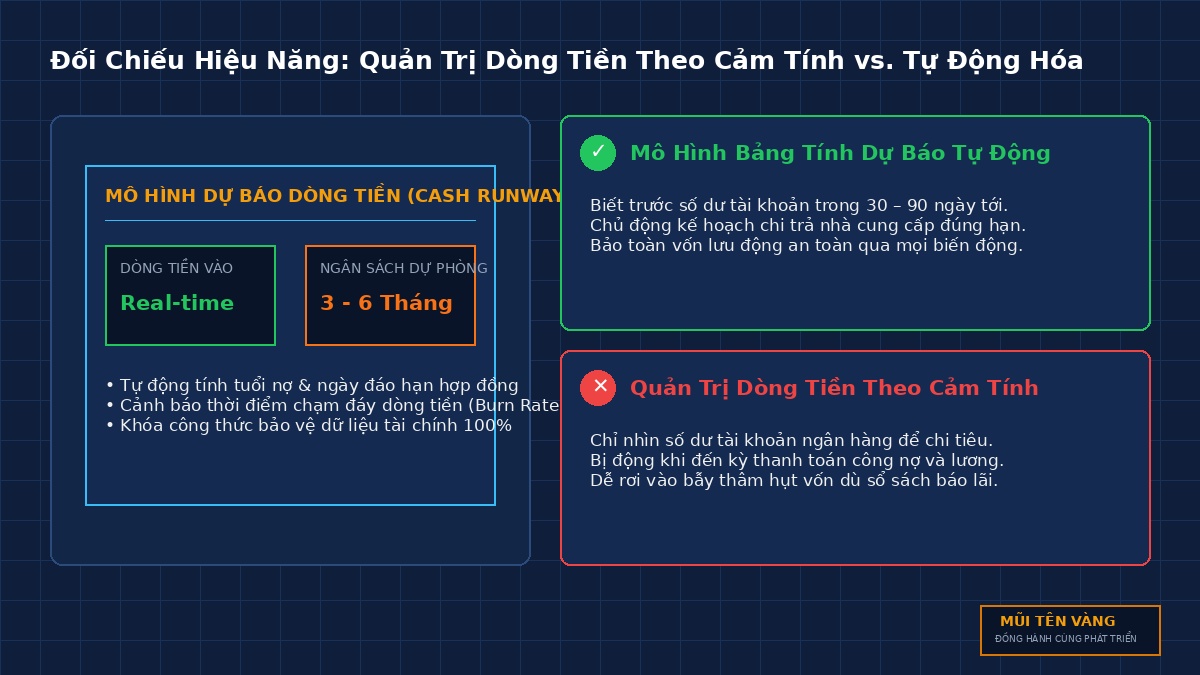 Đối Chiếu Hiệu Năng: Quản Trị Dòng Tiền Theo Cảm Tính vs. Tự Động Hóa

MÔ HÌNH DỰ BÁO DÒNG TIỀN (CASH RUNWAY

DÒNG TIỀN VÀO
Real-time

NGÂN SÁCH DỰ PHÒNG
3 - 6 Tháng

• Tự động tính tuổi nợ & ngày đáo hạn hợp đồng
• Cảnh báo thời điểm chạm đáy dòng tiền (Burn Rate
• Khóa công thức bảo vệ dữ liệu tài chính 100%

✓ Mô Hình Bảng Tính Dự Báo Tự Động

Biết trước số dư tài khoản trong 30 – 90 ngày tới.
Chủ động kế hoạch chi trả nhà cung cấp đúng hạn.
Bảo toàn vốn lưu động an toàn qua mọi biến động.

✕ Quản Trị Dòng Tiền Theo Cảm Tính

Chỉ nhìn số dư tài khoản ngân hàng để chi tiêu.
Bị động khi đến kỳ thanh toán công nợ và lương.
Dễ rơi vào bẫy thâm hụt vốn dù sổ sách báo lãi.

MŨI TÊN VÀNG
ĐỒNG HÀNH CÙNG PHÁT TRIỂN